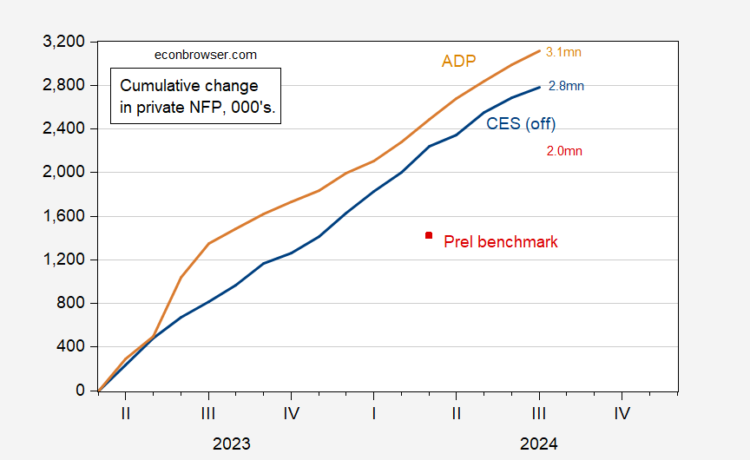 3,200
2,800
2,400
2,000
1,600
1,200
800
400
0

econbrowser.com

Cumulative change in private NFP, 000's.

ADP
3.1mn
2.8mn
CES (off)
2.0mn
Prel benchmark

II
III
IV
I
II
III
IV
2023
2024